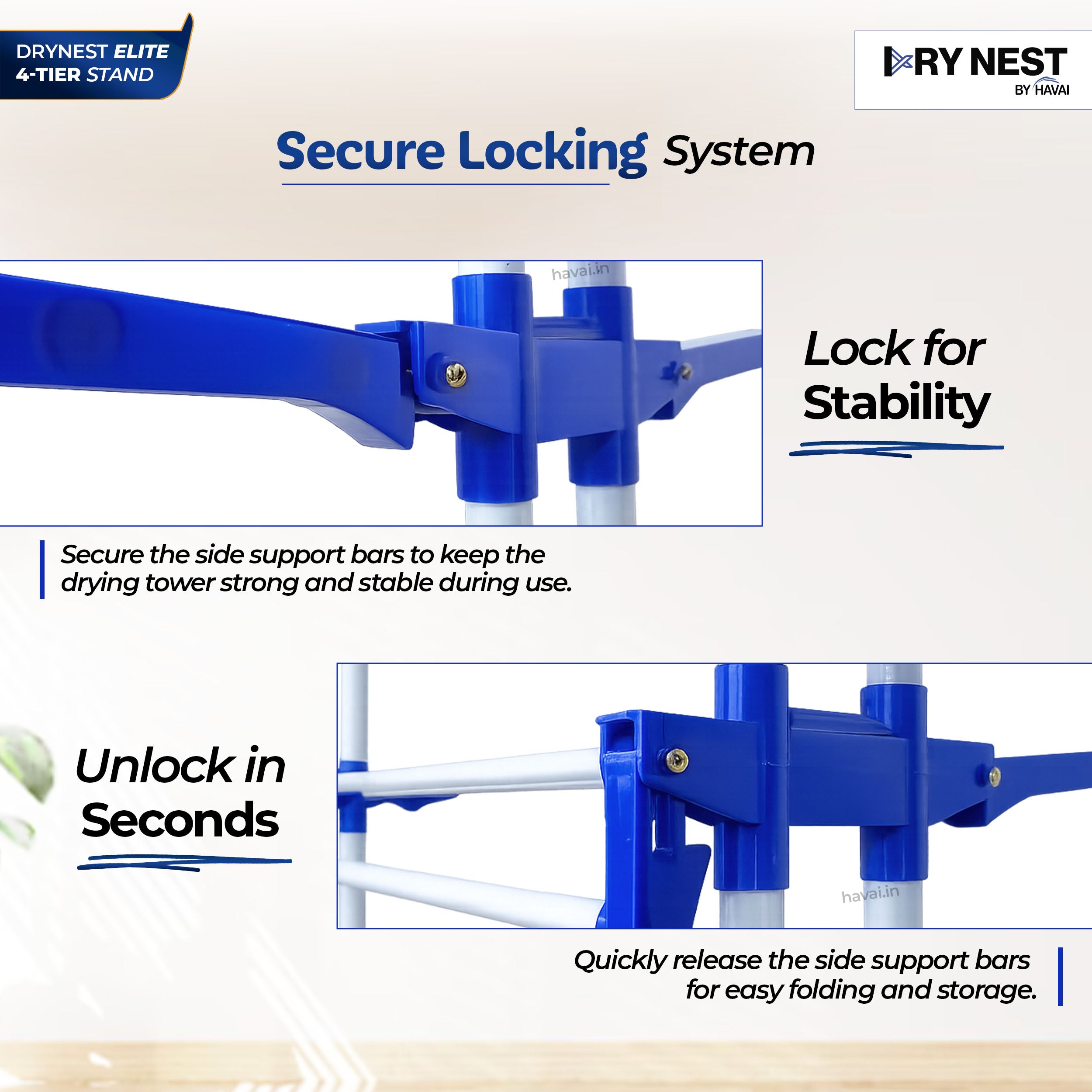 DRYNEST ELITE
4-TIER STAND

DRY NEST
BY HAVAI

Secure Locking System

Lock for
Stability

Secure the side support bars to keep the drying tower strong and stable during use.

Unlock in
Seconds

Quickly release the side support bars for easy folding and storage.

havai.in